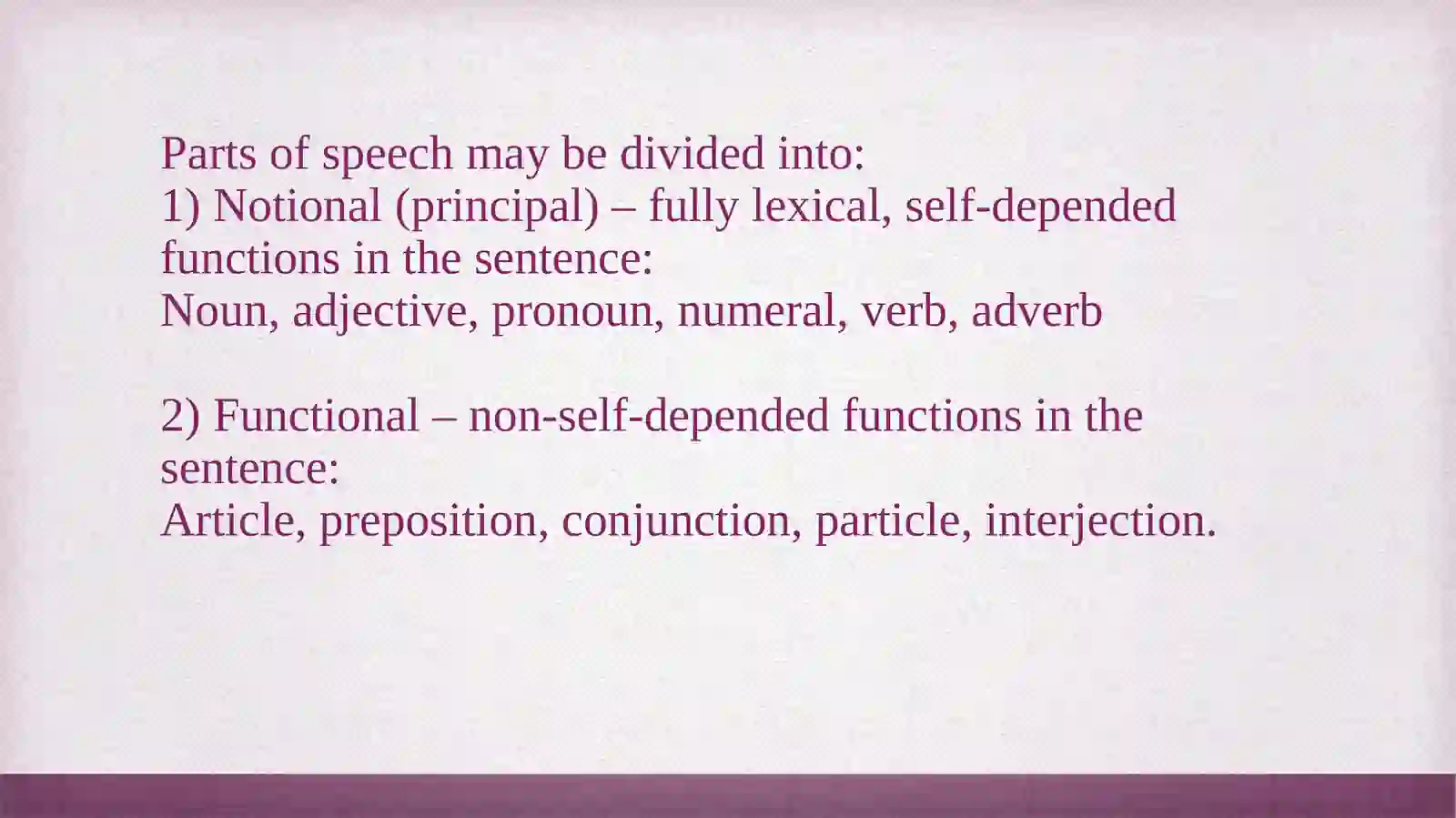 Parts of speech may be divided into:
1) Notional (principal) – fully lexical, self-depended functions in the sentence:
Noun, adjective, pronoun, numeral, verb, adverb

2) Functional – non-self-depended functions in the sentence:
Article, preposition, conjunction, particle, interjection.